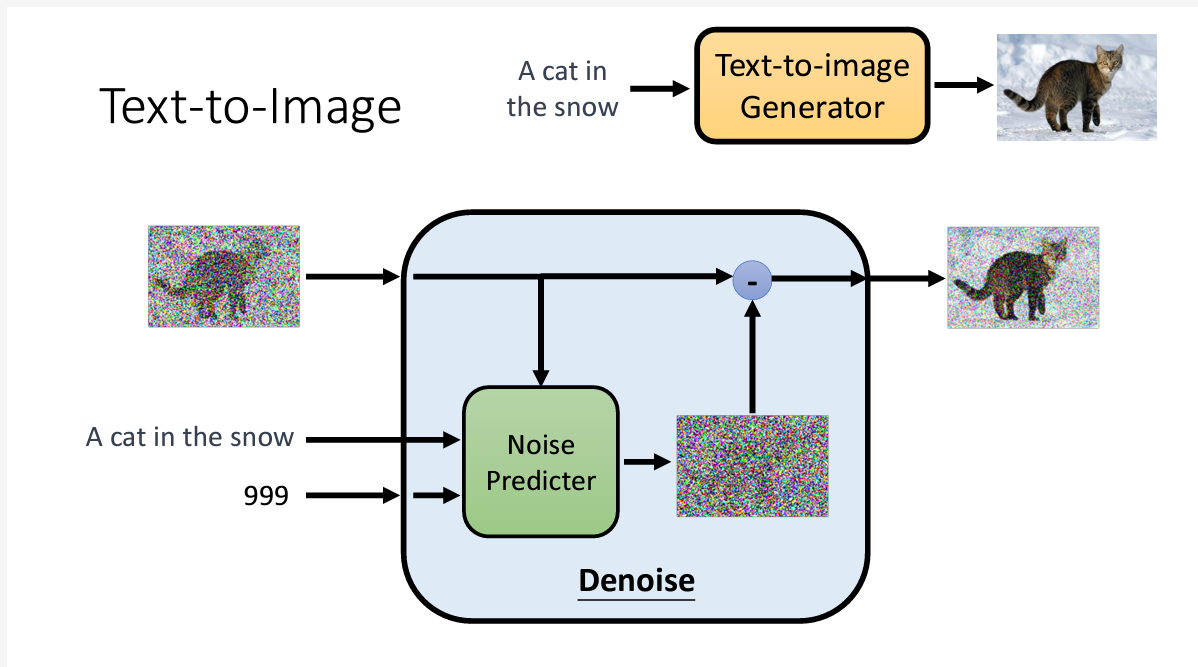 Text-to-Image

A cat in the snow

Text-to-image Generator

-

A cat in the snow

999

Noise Predicter

Denoise